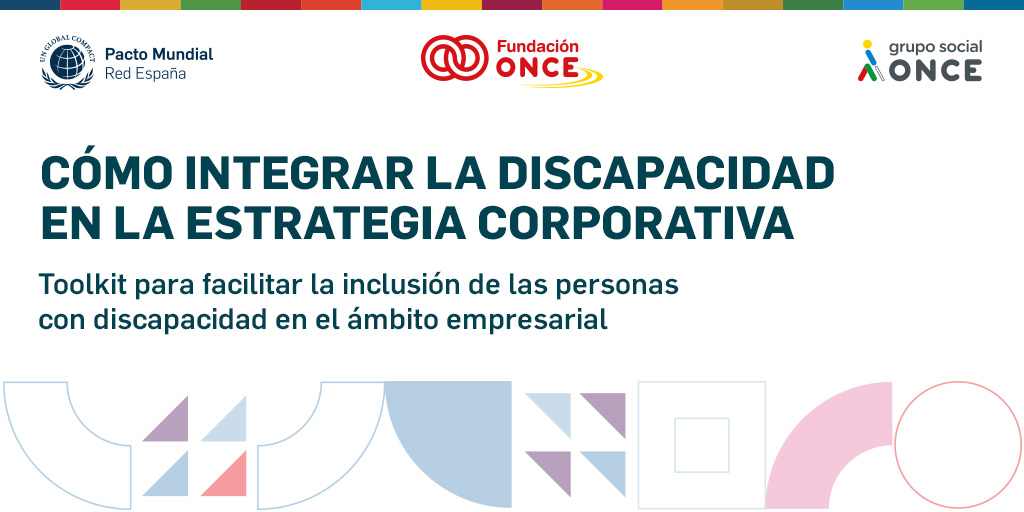 UN GLOBAL COMPACT
Pacto Mundial
Red España

Fundación
ONCE

grupo social
ONCE

CÓMO INTEGRAR LA DISCAPACIDAD EN LA ESTRATEGIA CORPORATIVA

Toolkit para facilitar la inclusión de las personas con discapacidad en el ámbito empresarial